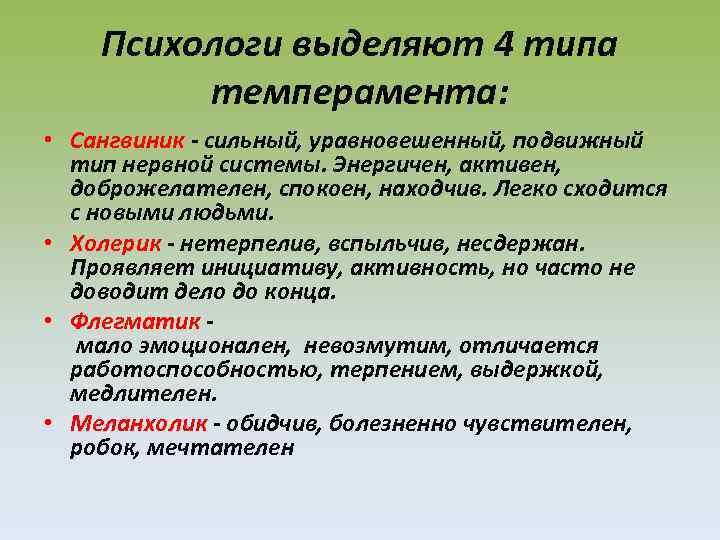 Психологи выделяют 4 типа темперамента:

• Сангвиник - сильный, уравновешенный, подвижный тип нервной системы. Энергичен, активен, доброжелателен, спокоен, находчив. Легко сходится с новыми людьми.

• Холерик - нетерпелив, вспыльчив, несдержан. Проявляет инициативу, активность, но часто не доводит дело до конца.

• Флегматик - мало эмоционален, невозмутим, отличается работоспособностью, терпением, выдержкой, медлителен.

• Меланхолик - обидчив, болезненно чувствителен, робок, мечтателен